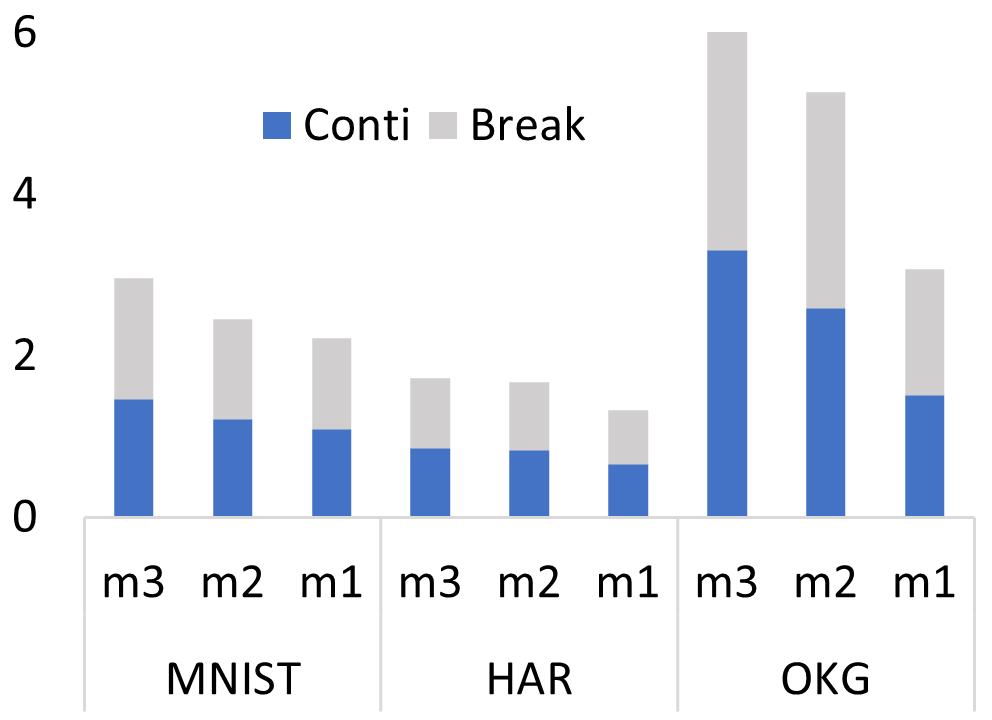 6
4
2
0

Conti Break

m3 m2 m1 m3 m2 m1 m3 m2 m1

MNIST HAR OKG